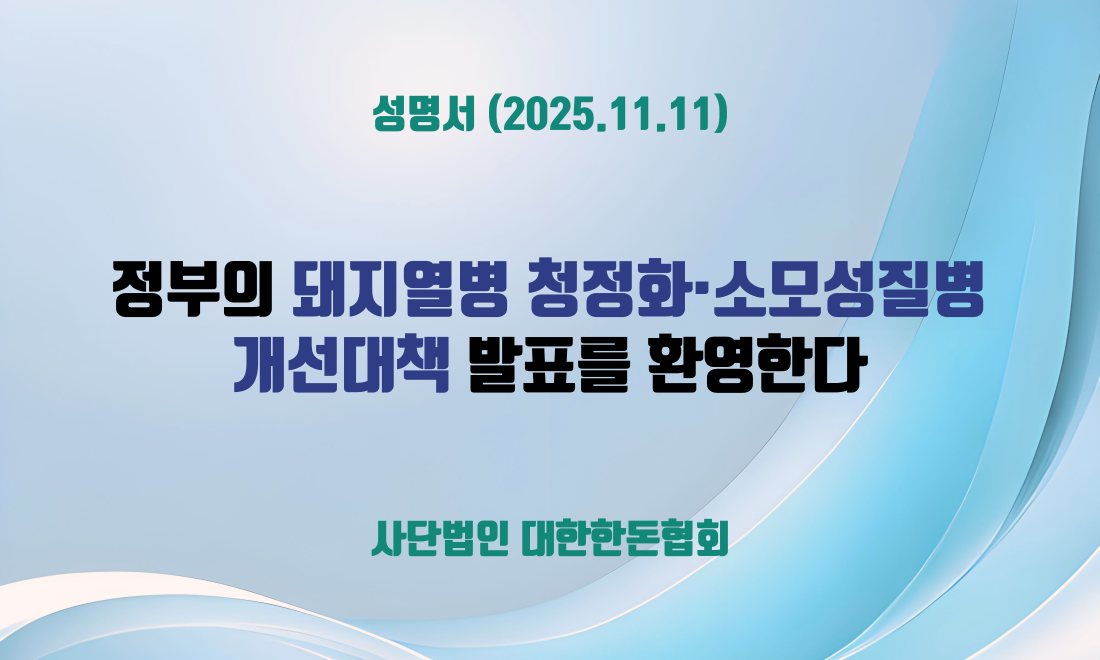 성명서 (2025.11.11)

정부의 돼지열병 청정화·소모성질병 개선대책 발표를 환영한다

사단법인 대한한돈협회